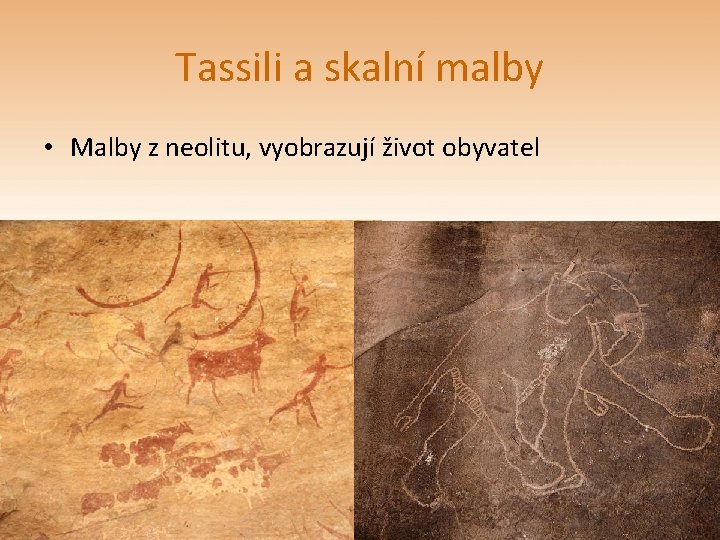 Tassili a skalní malby

• Malby z neolitu, vyobrazují život obyvatel